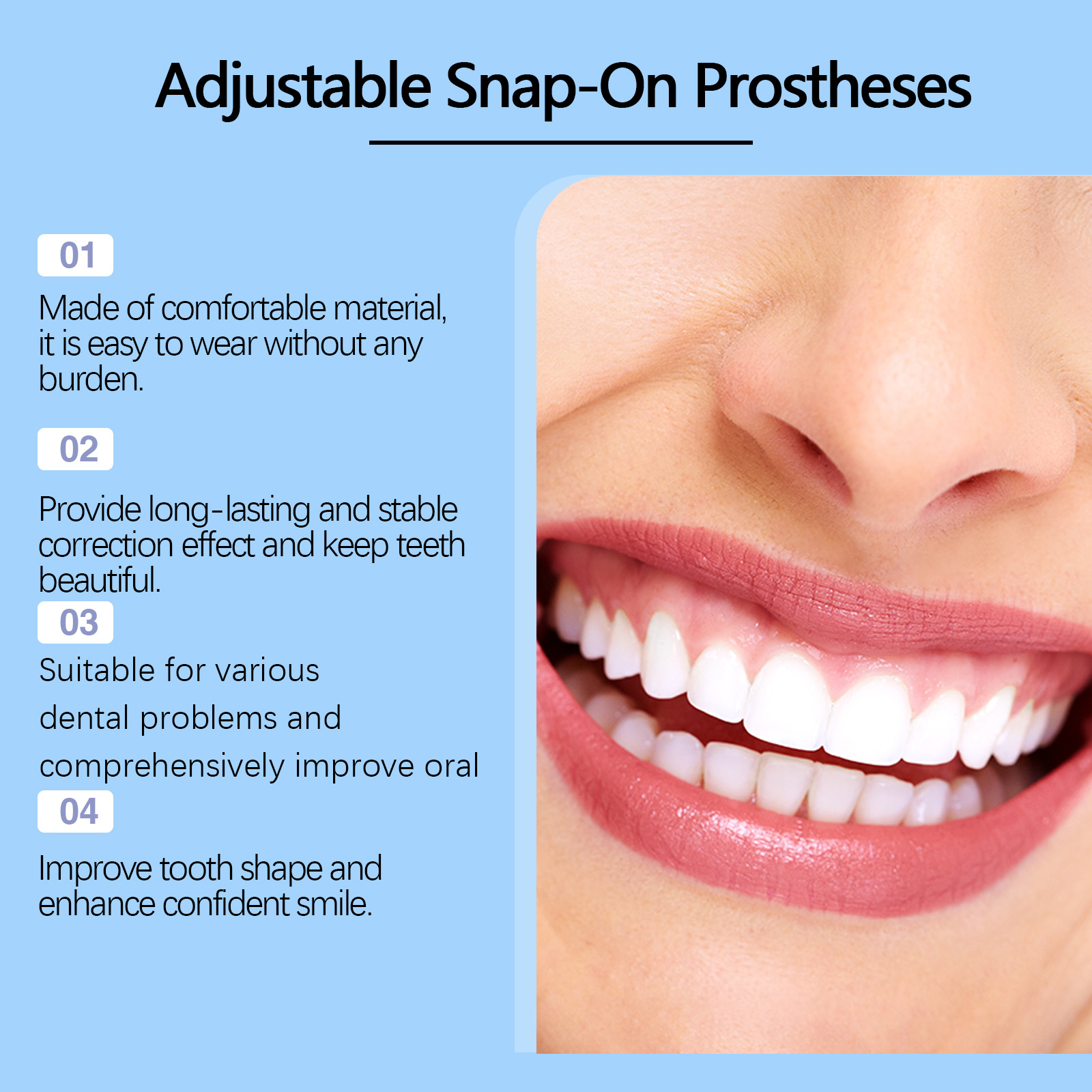 Adjustable Snap-On Prostheses

01

Made of comfortable material, it is easy to wear without any burden.

02

Provide long-lasting and stable correction effect and keep teeth beautiful.

03

Suitable for various dental problems and comprehensively improve oral

04

Improve tooth shape and enhance confident smile.